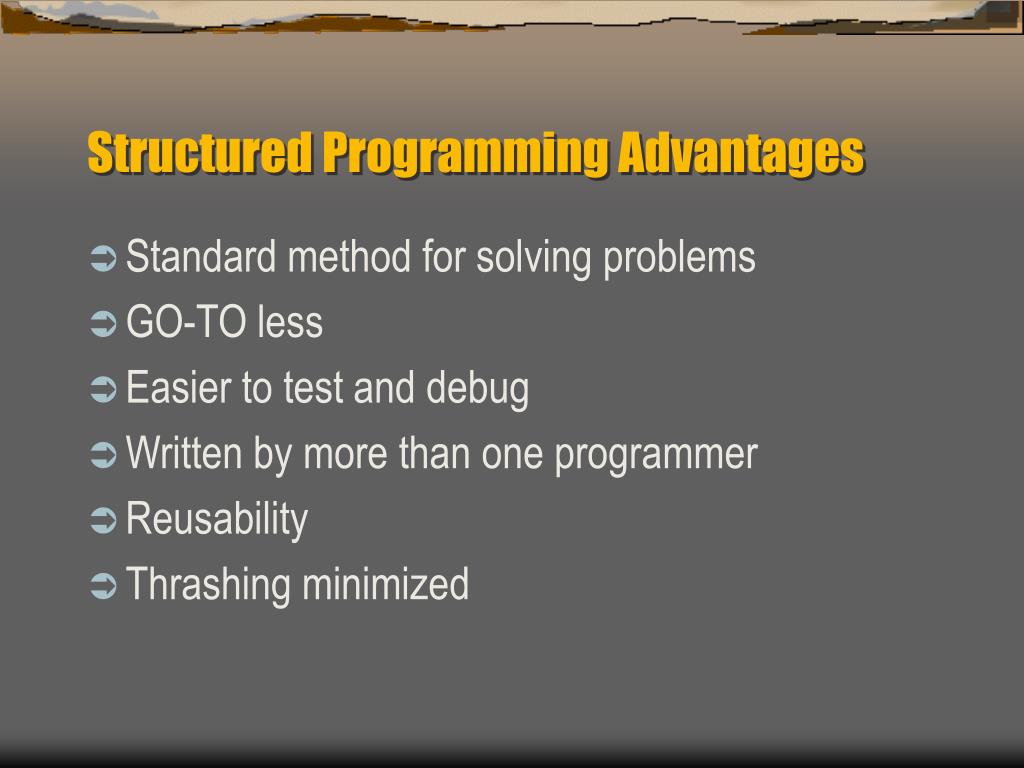 Structured Programming Advantages

Standard method for solving problems
GO-TO less
Easier to test and debug
Written by more than one programmer
Reusability
Thrashing minimized